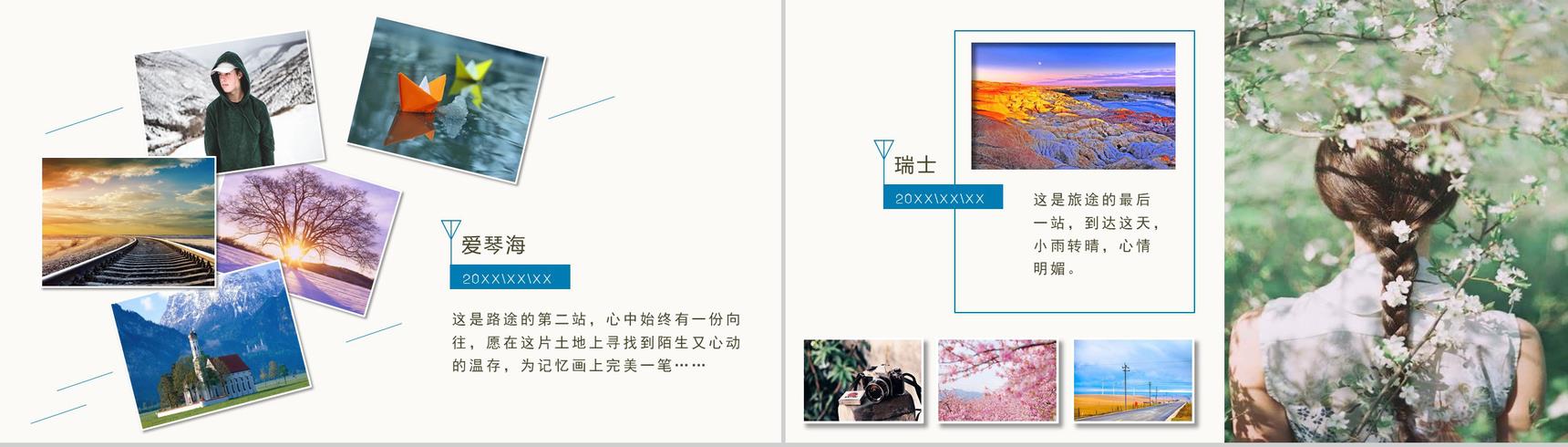 爱琴海

20XX\XX\XX

这是路途的第二站，心中始终有一份向往，愿在这片土地上寻找到陌生又心动的温存，为记忆画上完美一笔……

瑞士

20XX\XX\XX

这是旅途的最后一站，到达这天，小雨转晴，心情明媚。